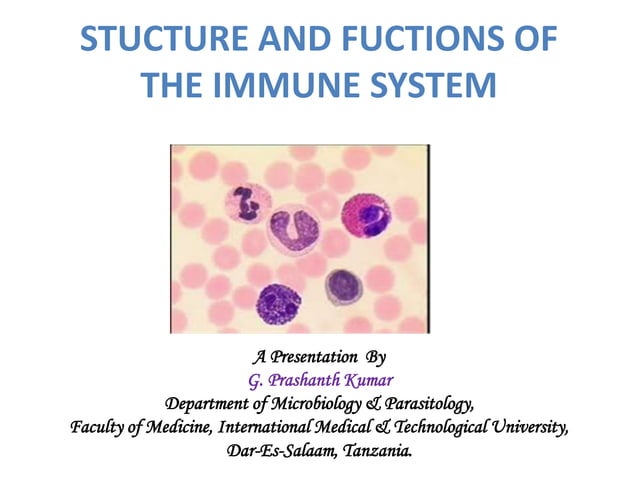 STUCTURE AND FUCTIONS OF THE IMMUNE SYSTEM

A Presentation By
G. Prashanth Kumar
Department of Microbiology & Parasitology,
Faculty of Medicine, International Medical & Technological University,
Dar-Es-Salaam, Tanzania.